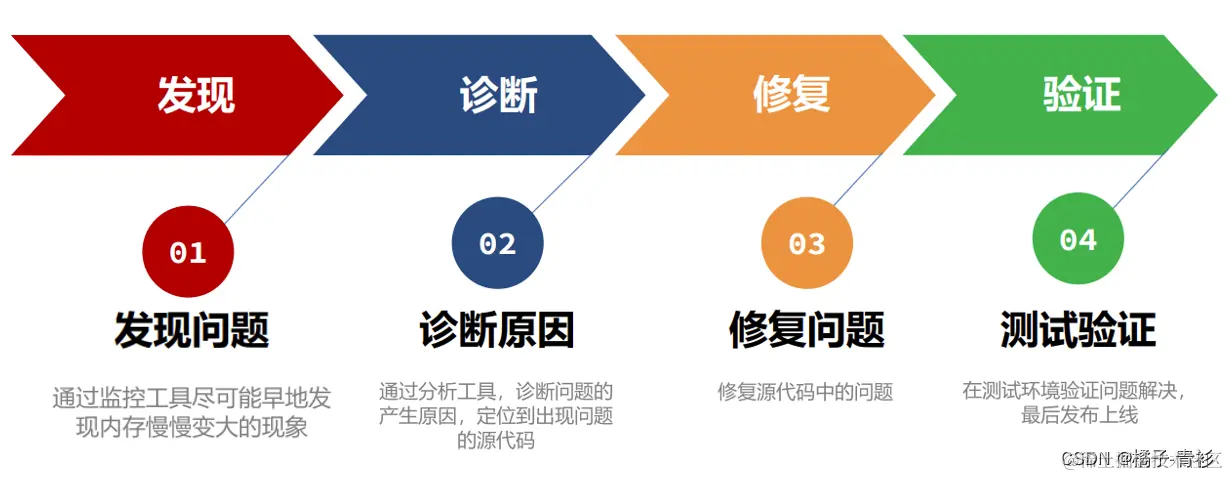 发现

诊断

修复

验证

01

发现问题

通过监控工具尽可能早地发现内存慢慢变大的现象

02

诊断原因

通过分析工具，诊断问题的产生原因，定位到出现问题的源代码

03

修复问题

修复源代码中的问题

04

测试验证

在测试环境验证问题解决，最后发布上线

CSDN @橘子-青衫